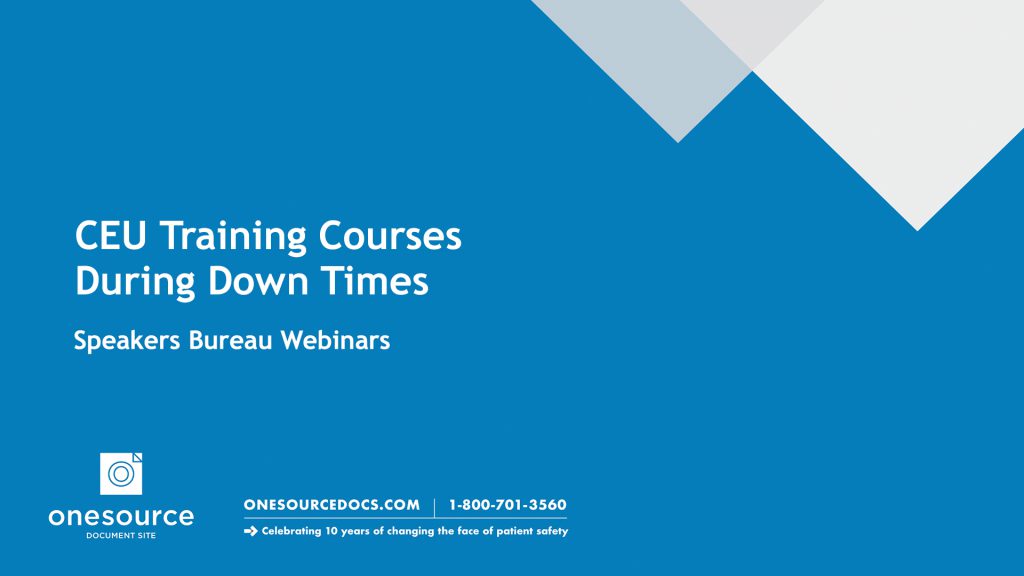 CEU Training Courses During Down Times

Speakers Bureau Webinars

onesource
DOCUMENT SITE

ONESOURCEDOCS.COM | 1-800-701-3560

Celebrating 10 years of changing the face of patient safety